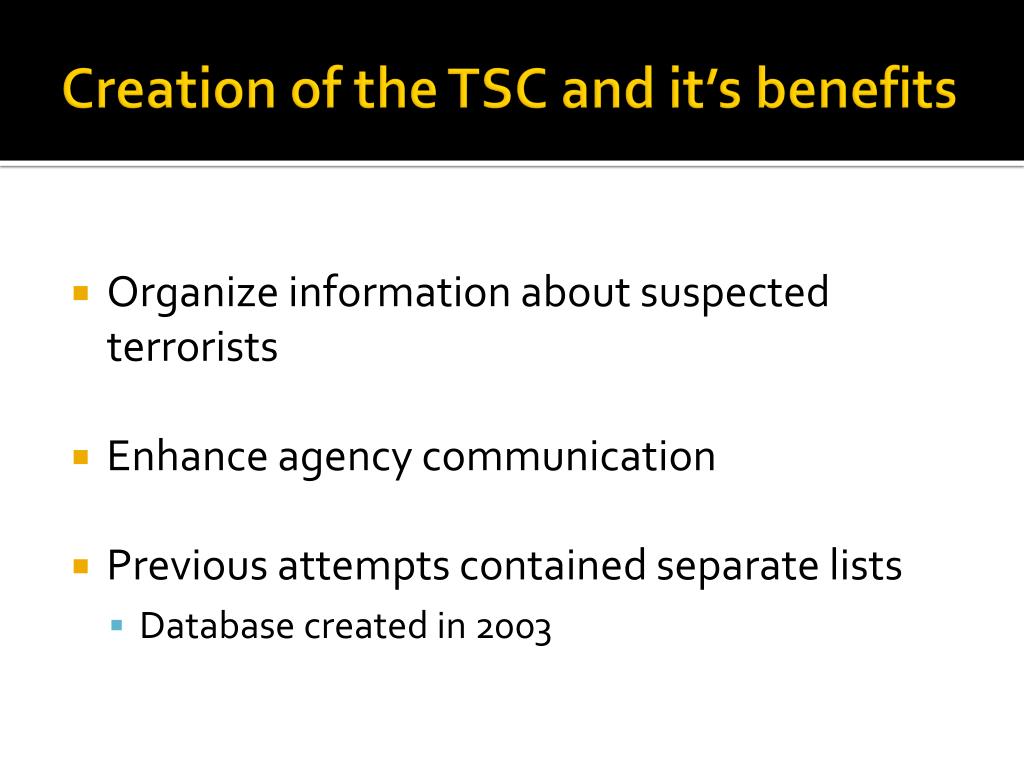 Creation of the TSC and it's benefits

- Organize information about suspected terrorists

- Enhance agency communication

- Previous attempts contained separate lists
  - Database created in 2003